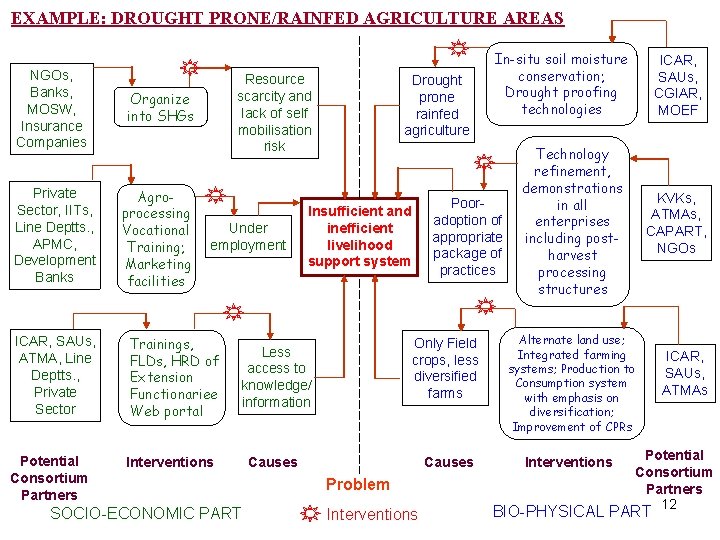 EXAMPLE: DROUGHT PRONE/RAINFED AGRICULTURE AREAS

NGOs, Banks, MOSW, Insurance Companies

Organize into SHGs

Resource scarcity and lack of self mobilisation risk

Private Sector, IITs, Line Deptts., APMC, Development Banks

Agro-processing Vocational Training; Marketing facilities

Under employment

ICAR, SAUs, ATMA, Line Deptts., Private Sector

Trainings, FLDs, HRD of Extension Functionariee Web portal

Less access to knowledge/ information

Insufficient and inefficient livelihood support system

Drought prone rainfed agriculture

In-situ soil moisture conservation; Drought proofing technologies

ICAR, SAUs, CGIAR, MOEF

Poor-adoption of appropriate package of practices

Technology refinement, demonstrations in all enterprises including post-harvest processing structures

KVKs, ATMAs, CAPART, NGOs

Only Field crops, less diversified farms

Alternate land use; Integrated farming systems; Production to Consumption system with emphasis on diversification; Improvement of CPRs

ICAR, SAUs, ATMAs

Potential Consortium Partners

Interventions

Causes

Problem

Causes

Interventions

Potential Consortium Partners

SOCIO-ECONOMIC PART

Interventions

BIO-PHYSICAL PART

12